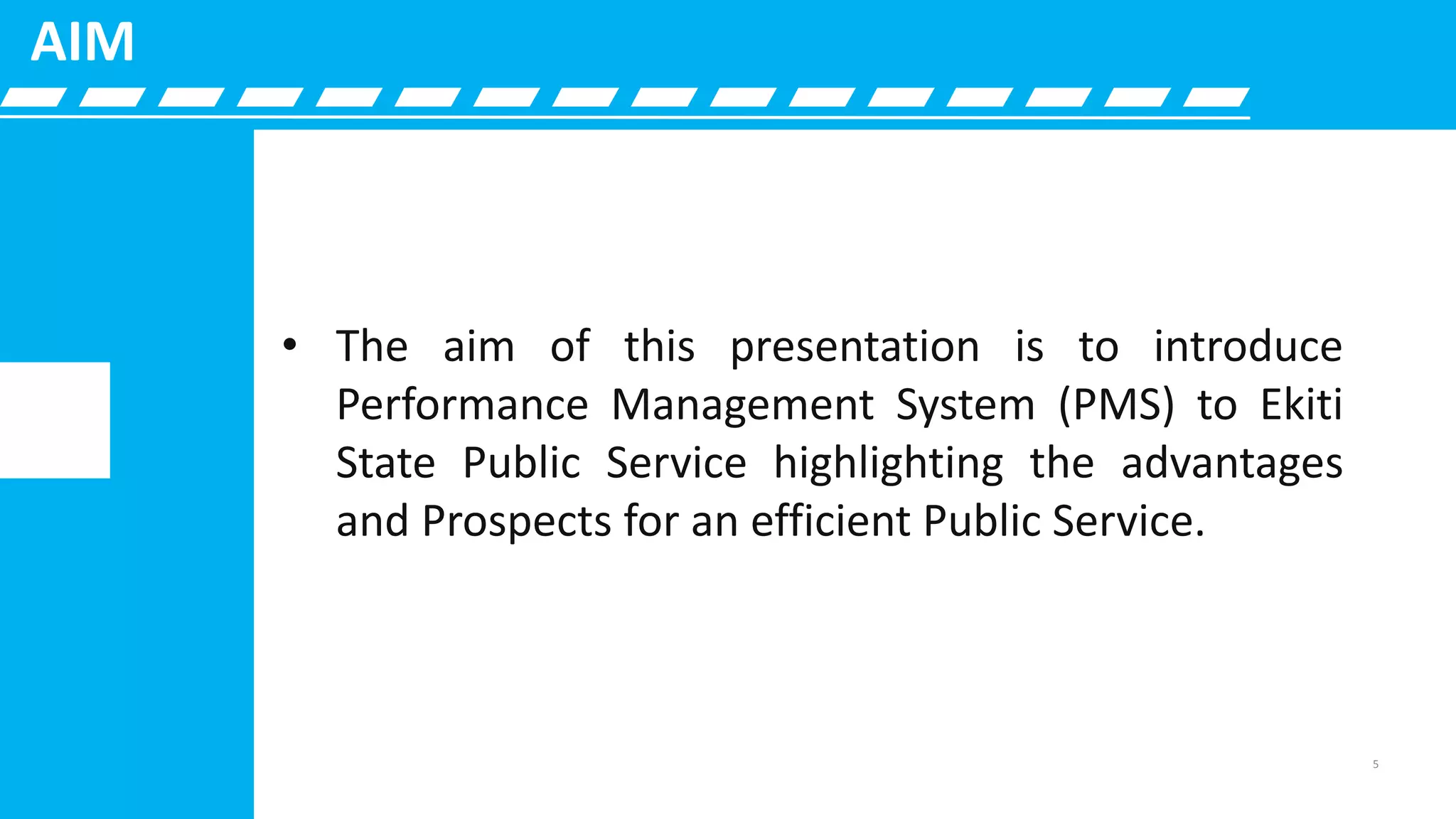 AIM

• The aim of this presentation is to introduce Performance Management System (PMS) to Ekiti State Public Service highlighting the advantages and Prospects for an efficient Public Service.

5